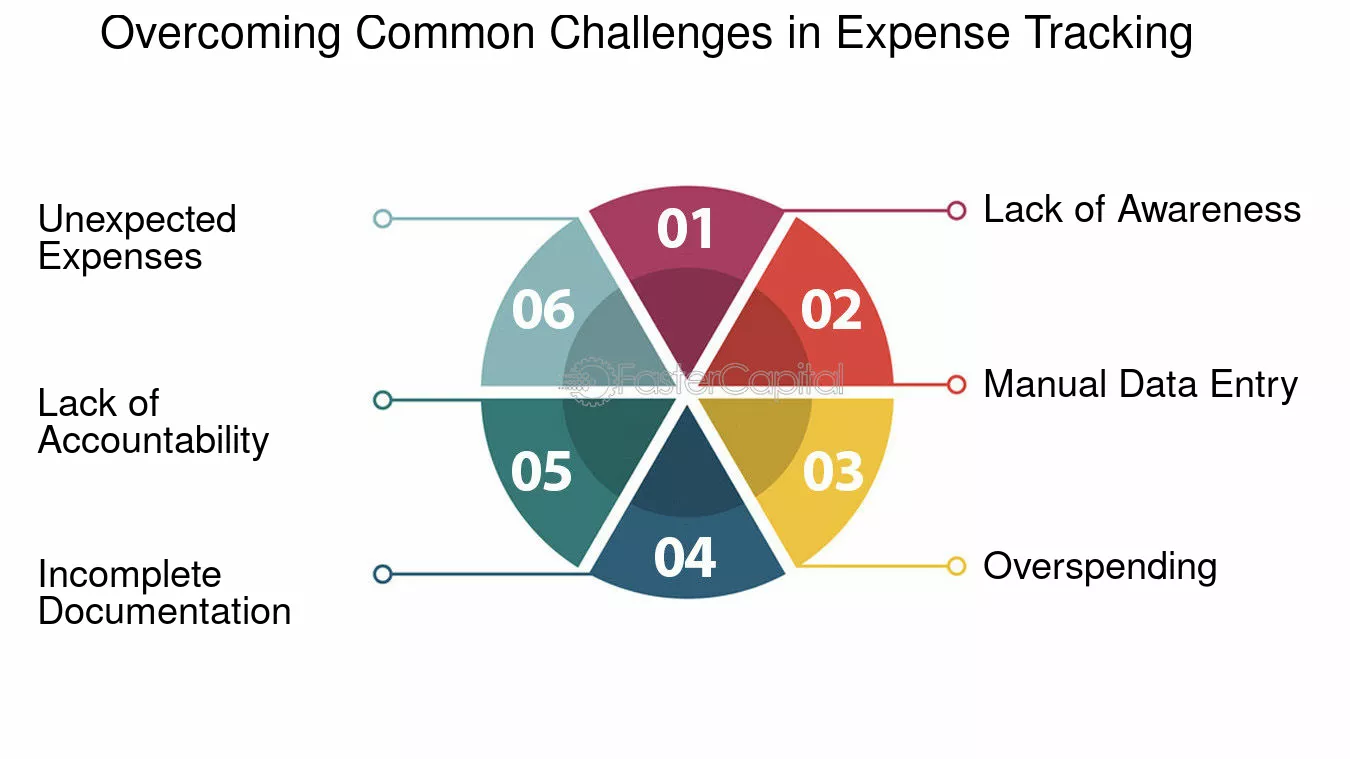 Overcoming Common Challenges in Expense Tracking

01
Lack of Awareness

02
Manual Data Entry

03
Overspending

04
Incomplete Documentation

05
Lack of Accountability

06
Unexpected Expenses

FasterCapital